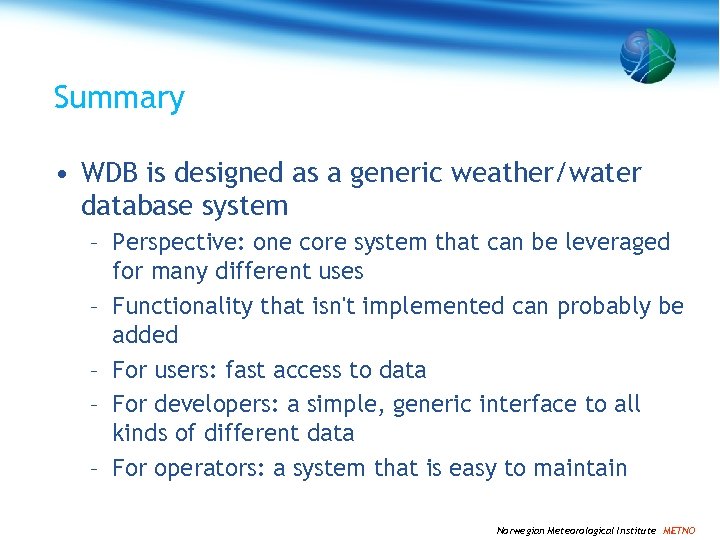 Summary

• WDB is designed as a generic weather/water database system

– Perspective: one core system that can be leveraged for many different uses

– Functionality that isn't implemented can probably be added

– For users: fast access to data

– For developers: a simple, generic interface to all kinds of different data

– For operators: a system that is easy to maintain

Norwegian Meteorological Institute METNO